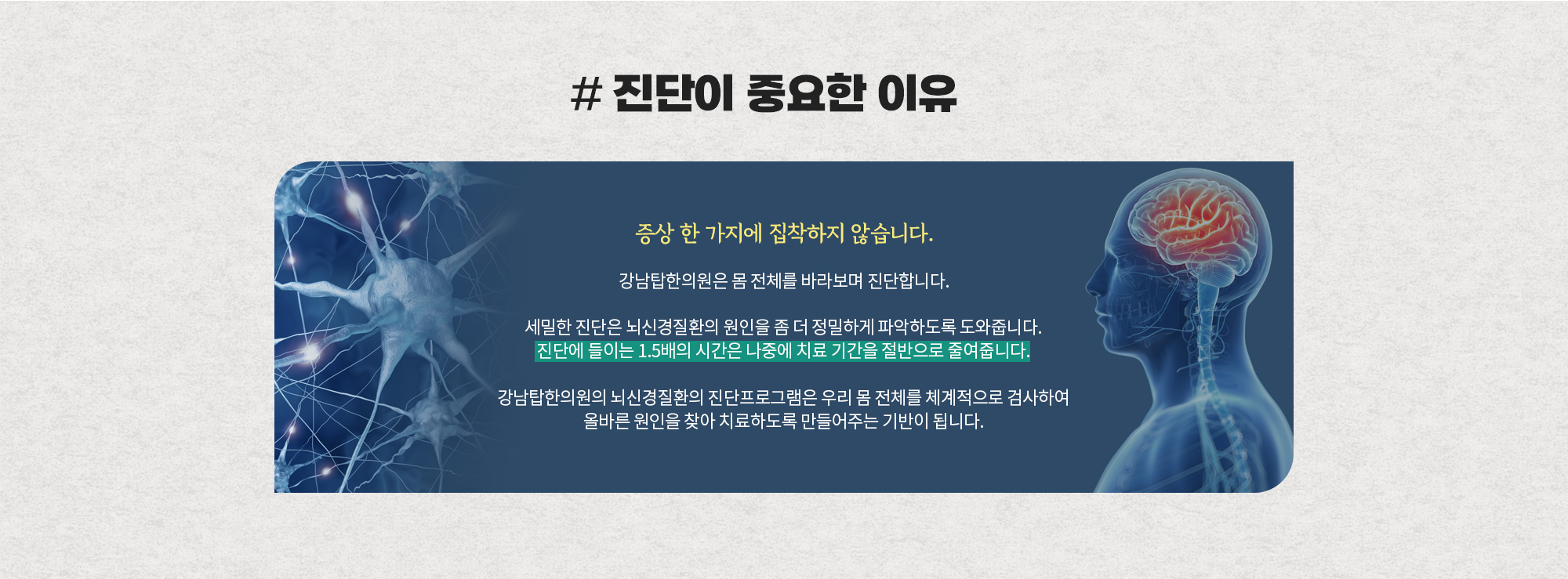 # 진단이 중요한 이유

증상 한 가지에 집착하지 않습니다.

강남탑한의원은 몸 전체를 바라보며 진단합니다.

세밀한 진단은 뇌신경질환의 원인을 좀 더 정밀하게 파악하도록 도와줍니다.
진단에 들이는 1.5배의 시간은 나중에 치료 기간을 절반으로 줄여줍니다.

강남탑한의원의 뇌신경질환의 진단프로그램은 우리 몸 전체를 체계적으로 검사하여 올바른 원인을 찾아 치료하도록 만들어주는 기반이 됩니다.